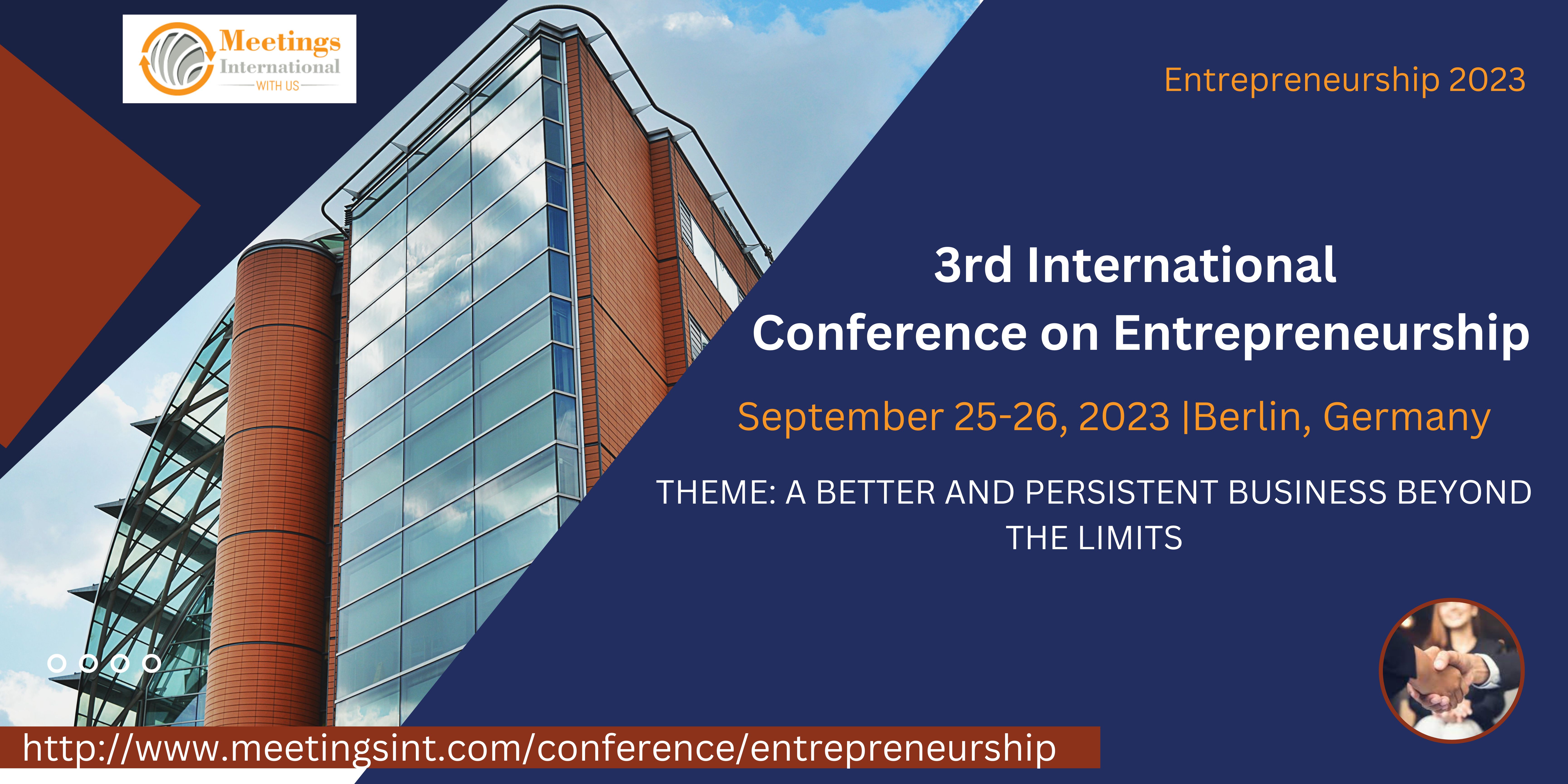 Meetings International
WITH US

Entrepreneurship 2023

3rd International
Conference on Entrepreneurship

September 25-26, 2023 |Berlin, Germany

THEME: A BETTER AND PERSISTENT BUSINESS BEYOND THE LIMITS

http://www.meetingsint.com/conference/entrepreneurship